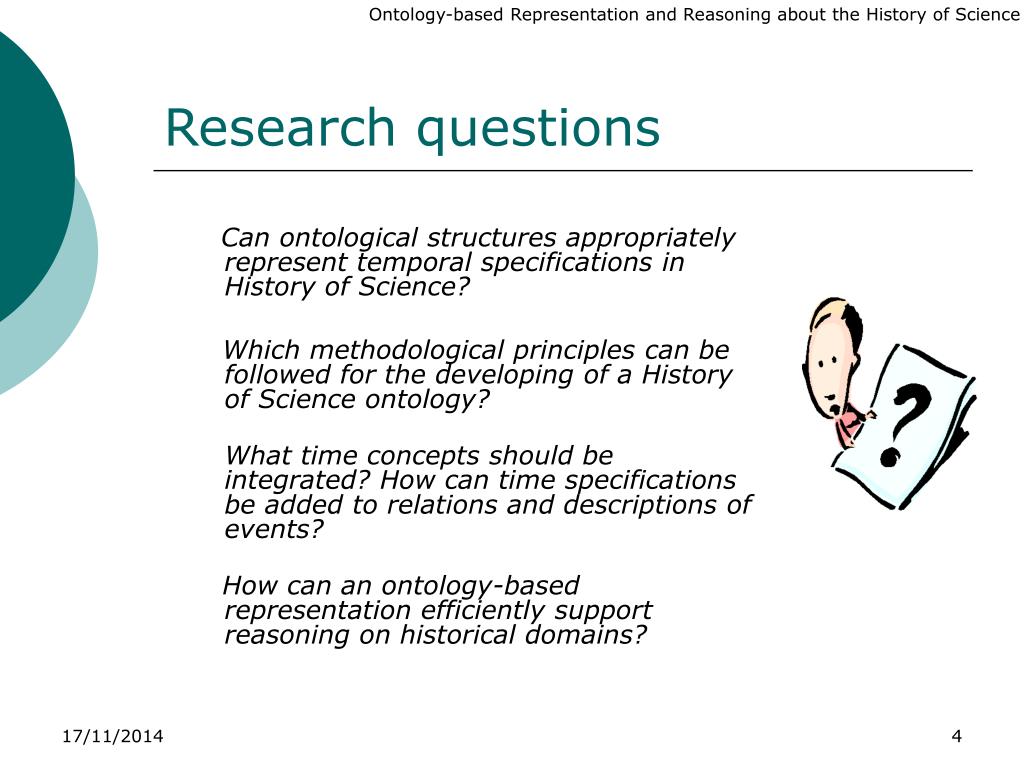 Ontology-based Representation and Reasoning about the History of Science

Research questions

Can ontological structures appropriately represent temporal specifications in History of Science?

Which methodological principles can be followed for the developing of a History of Science ontology?

What time concepts should be integrated? How can time specifications be added to relations and descriptions of events?

How can an ontology-based representation efficiently support reasoning on historical domains?

?

17/11/2014

4